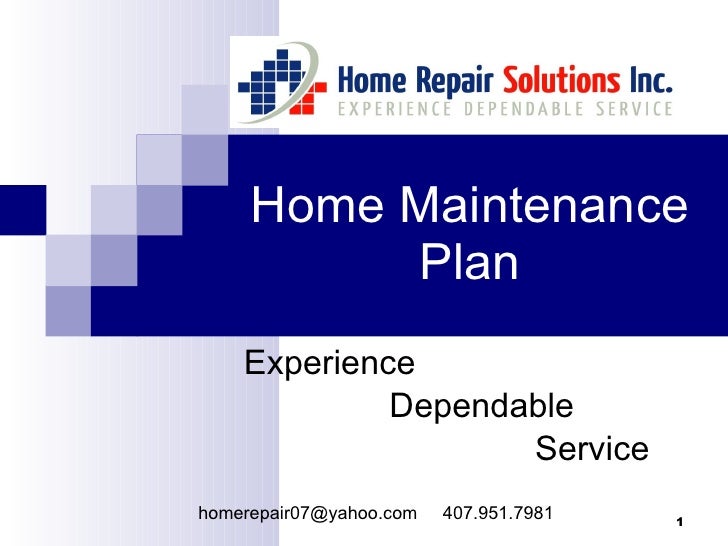 Home Repair Solutions Inc.
EXPERIENCE DEPENDABLE SERVICE

Home Maintenance Plan

Experience
Dependable
Service

homerepair07@yahoo.com 407.951.7981

1